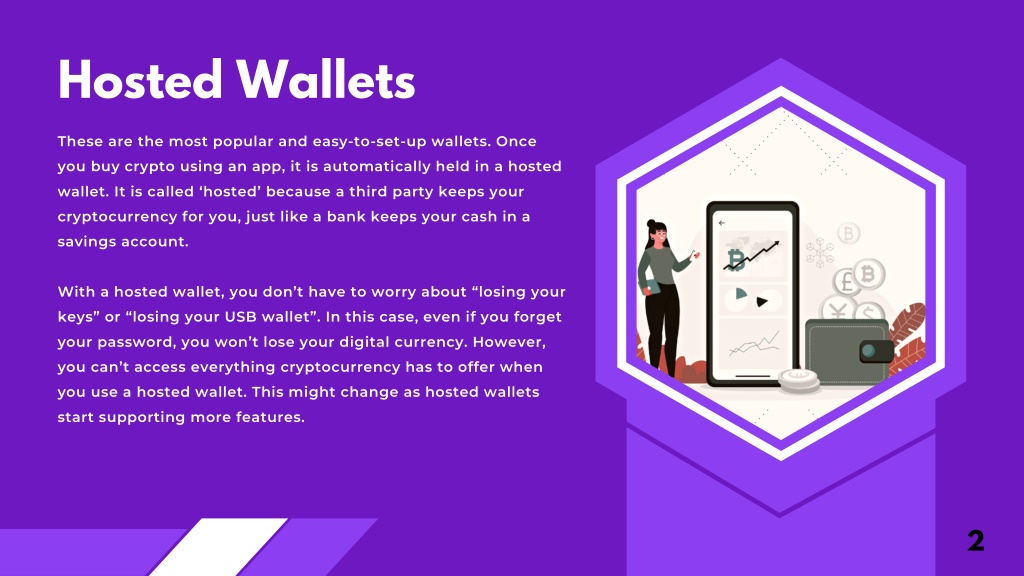 Hosted Wallets

These are the most popular and easy-to-set-up wallets. Once you buy crypto using an app, it is automatically held in a hosted wallet. It is called ‘hosted’ because a third party keeps your cryptocurrency for you, just like a bank keeps your cash in a savings account.

With a hosted wallet, you don’t have to worry about “losing your keys” or “losing your USB wallet”. In this case, even if you forget your password, you won’t lose your digital currency. However, you can’t access everything cryptocurrency has to offer when you use a hosted wallet. This might change as hosted wallets start supporting more features.

2